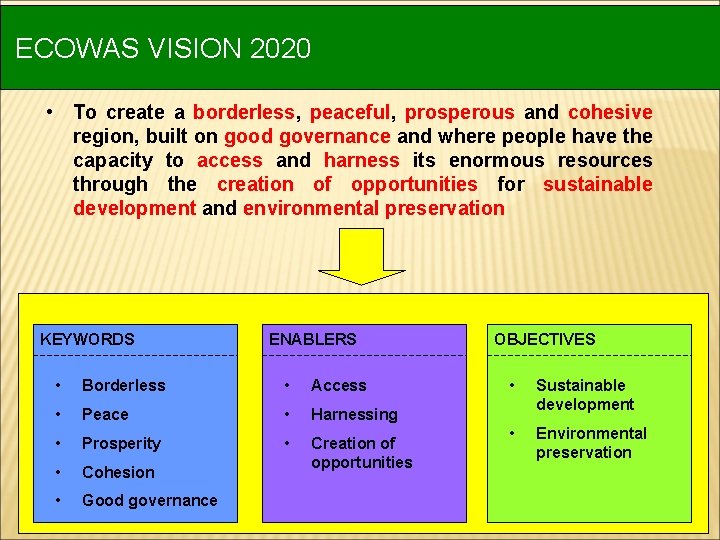 ECOWAS VISION 2020

• To create a borderless, peaceful, prosperous and cohesive region, built on good governance and where people have the capacity to access and harness its enormous resources through the creation of opportunities for sustainable development and environmental preservation

KEYWORDS

• Borderless
• Peace
• Prosperity
• Cohesion
• Good governance

ENABLERS

• Access
• Harnessing
• Creation of opportunities

OBJECTIVES

• Sustainable development
• Environmental preservation